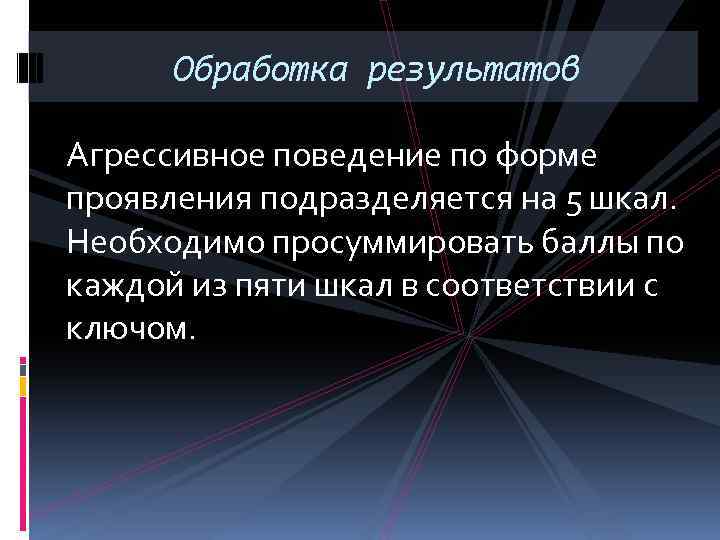 Обработка результатов

Агрессивное поведение по форме проявления подразделяется на 5 шкал. Необходимо просуммировать баллы по каждой из пяти шкал в соответствии с ключом.